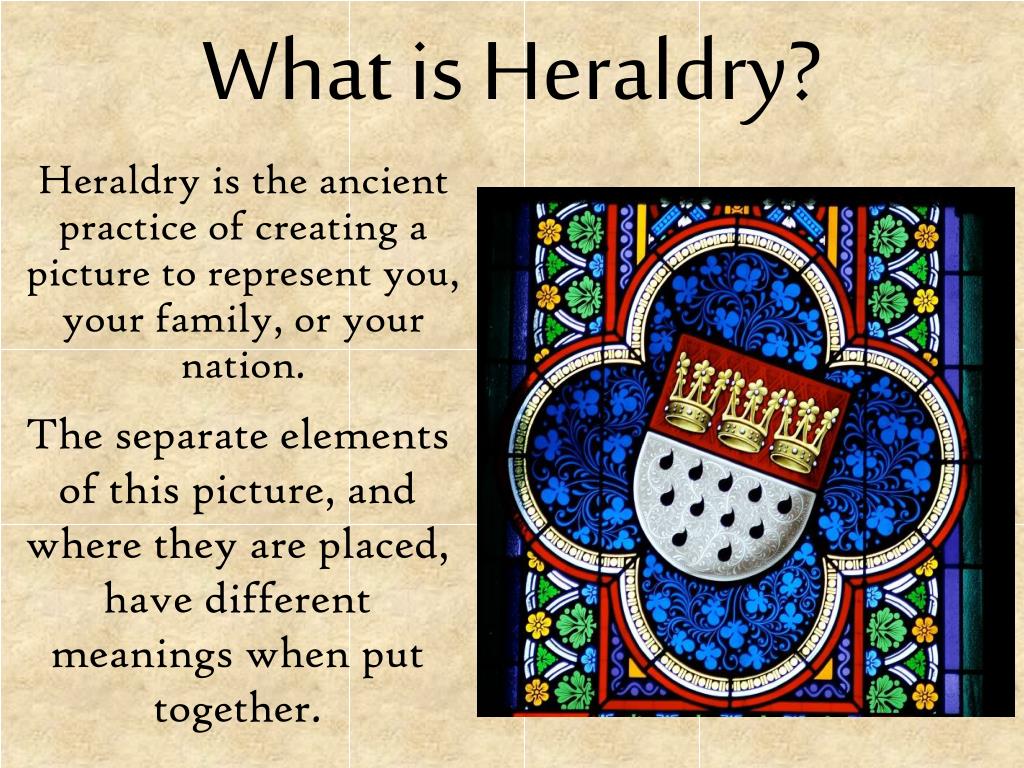 What is Heraldry?

Heraldry is the ancient practice of creating a picture to represent you, your family, or your nation.

The separate elements of this picture, and where they are placed, have different meanings when put together.